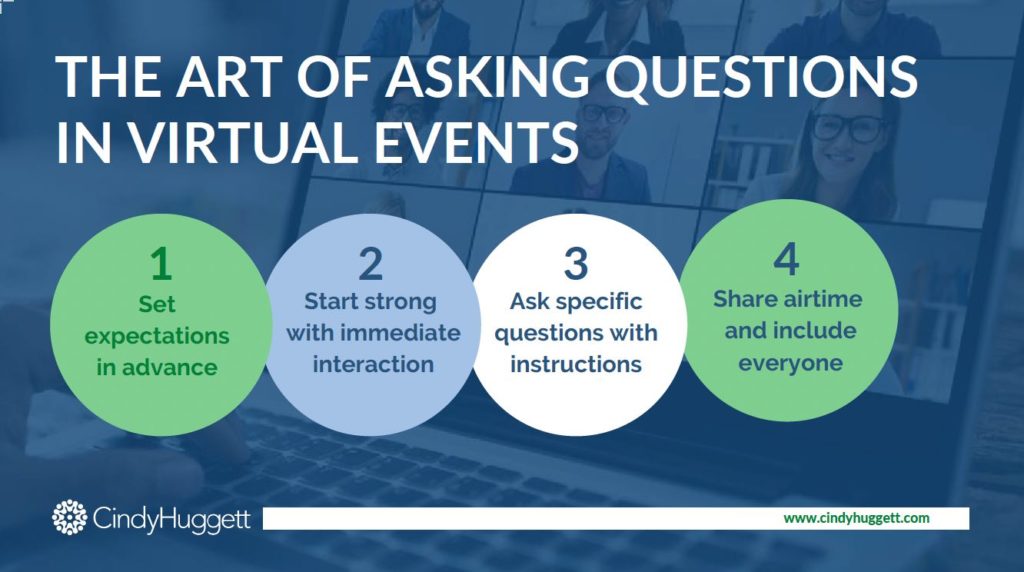 THE ART OF ASKING QUESTIONS IN VIRTUAL EVENTS

1
Set expectations in advance

2
Start strong with immediate interaction

3
Ask specific questions with instructions

4
Share airtime and include everyone

CindyHuggett

www.cindyhuggett.com